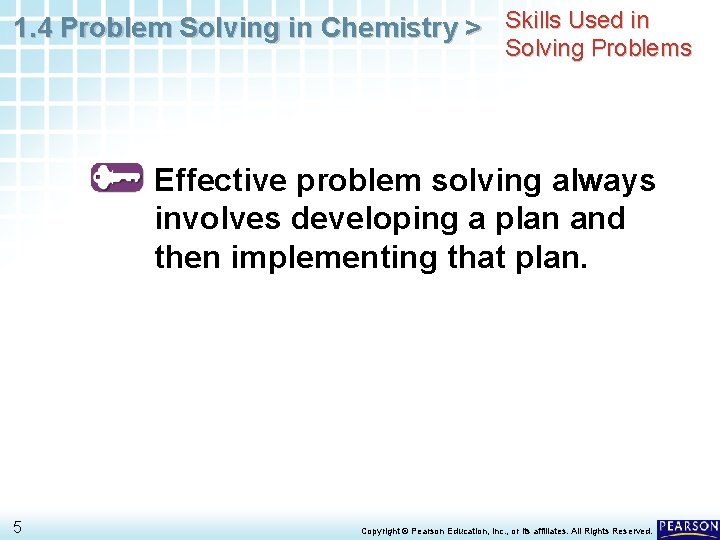 1.4 Problem Solving in Chemistry >

Skills Used in Solving Problems

Effective problem solving always involves developing a plan and then implementing that plan.

5

Copyright © Pearson Education, Inc., or its affiliates. All Rights Reserved.

PEARSON